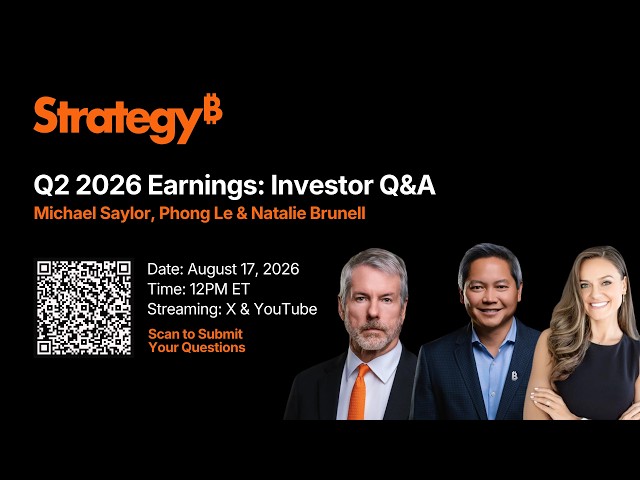 Strategy₿

Q2 2026 Earnings: Investor Q&A
Michael Saylor, Phong Le & Natalie Brunell

Date: August 17, 2026
Time: 12PM ET
Streaming: X & YouTube

Scan to Submit Your Questions